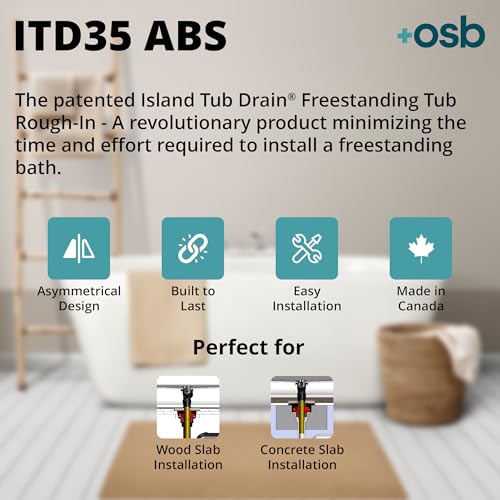 ITD35 ABS

+osb

The patented Island Tub Drain® Freestanding Tub Rough-In - A revolutionary product minimizing the time and effort required to install a freestanding bath.

Asymmetrical Design

Built to Last

Easy Installation

Made in Canada

Perfect for

Wood Slab Installation

Concrete Slab Installation